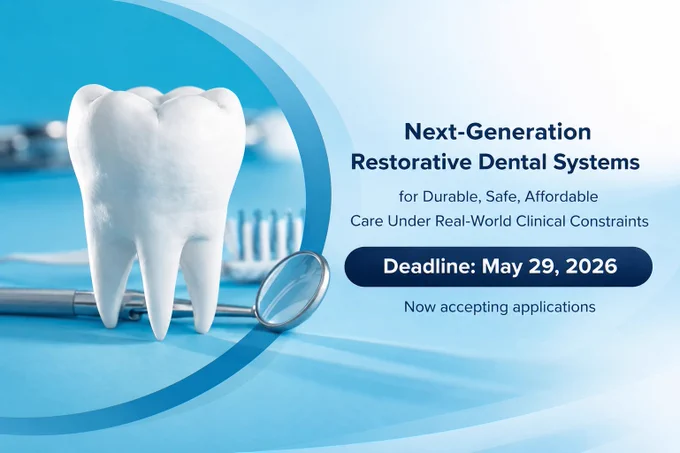 Next-Generation
Restorative Dental Systems

for Durable, Safe, Affordable
Care Under Real-World Clinical Constraints

Deadline: May 29, 2026

Now accepting applications